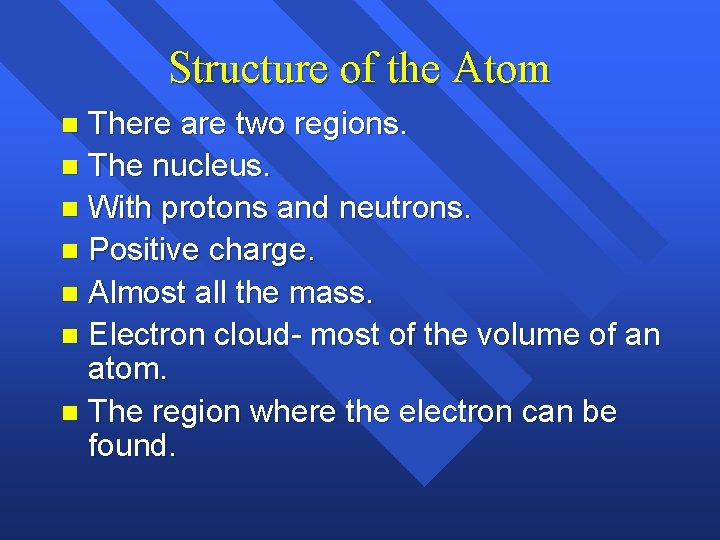 Structure of the Atom

- There are two regions.
- The nucleus.
- With protons and neutrons.
- Positive charge.
- Almost all the mass.
- Electron cloud- most of the volume of an atom.
- The region where the electron can be found.